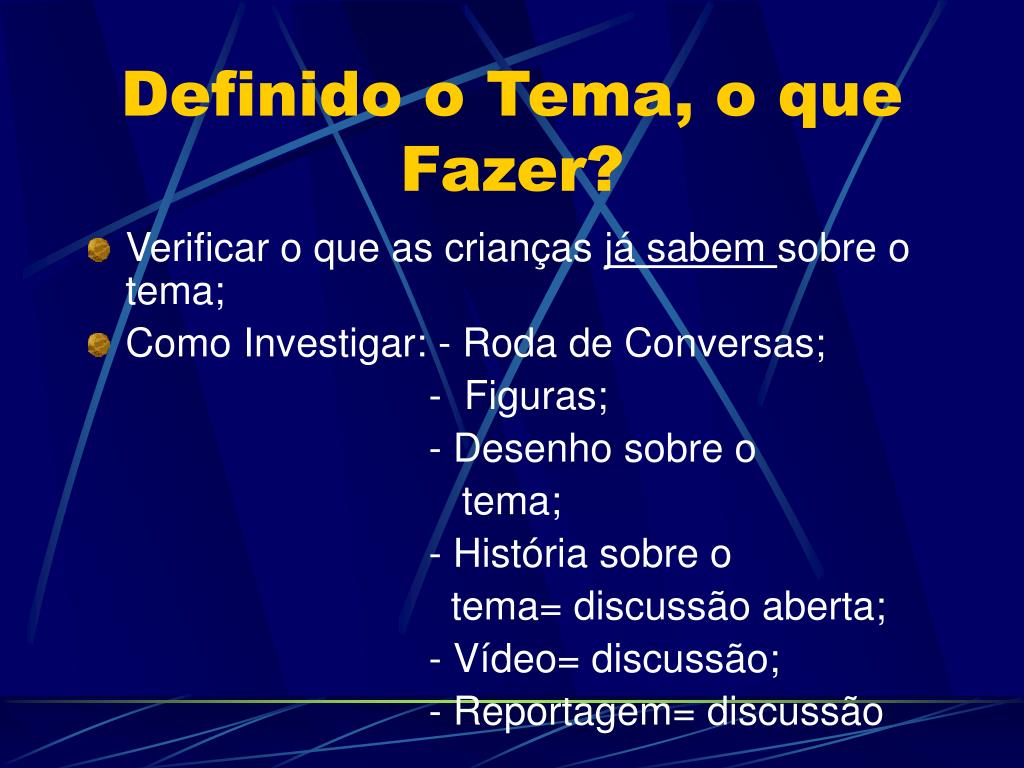 Definido o Tema, o que Fazer?

Verificar o que as crianças já sabem sobre o tema;

Como Investigar: - Roda de Conversas;
- Figuras;
- Desenho sobre o tema;
- História sobre o tema= discussão aberta;
- Vídeo= discussão;
- Reportagem= discussão